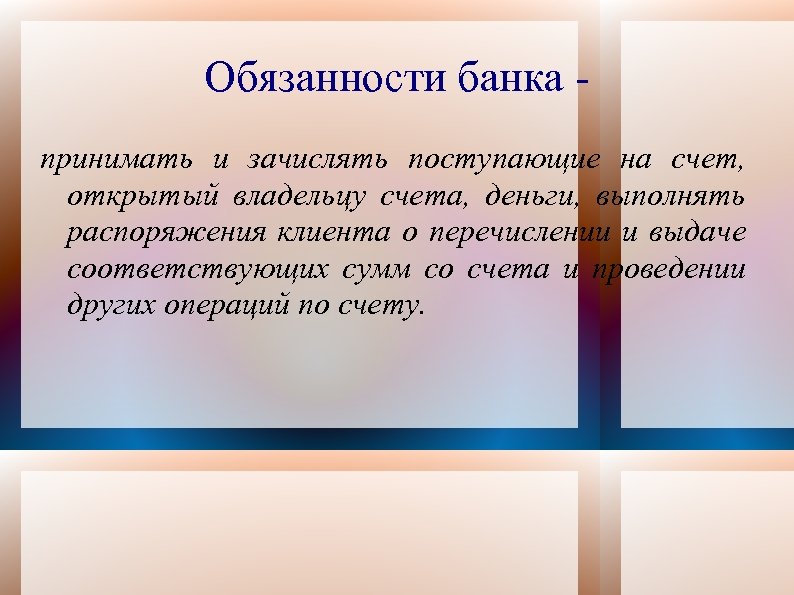 Обязанности банка -

принимать и зачислять поступающие на счет, открытый владельцу счета, деньги, выполнять распоряжения клиента о перечислении и выдаче соответствующих сумм со счета и проведении других операций по счету.